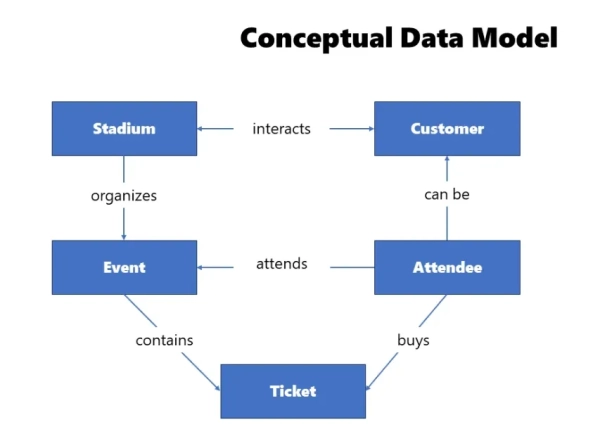 Conceptual Data Model

Stadium
interacts
Customer
organizes
can be
Event
attends
Attendee
contains
buys
Ticket